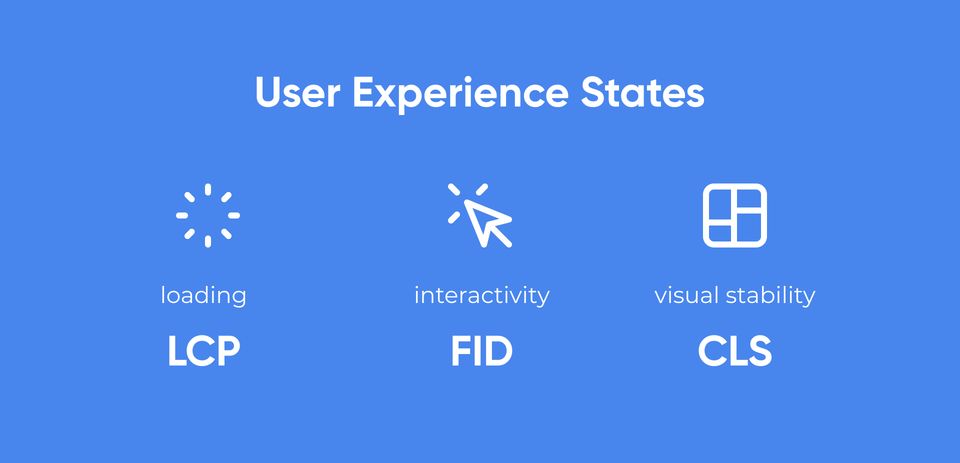 User Experience States

loading
LCP

interactivity
FID

visual stability
CLS